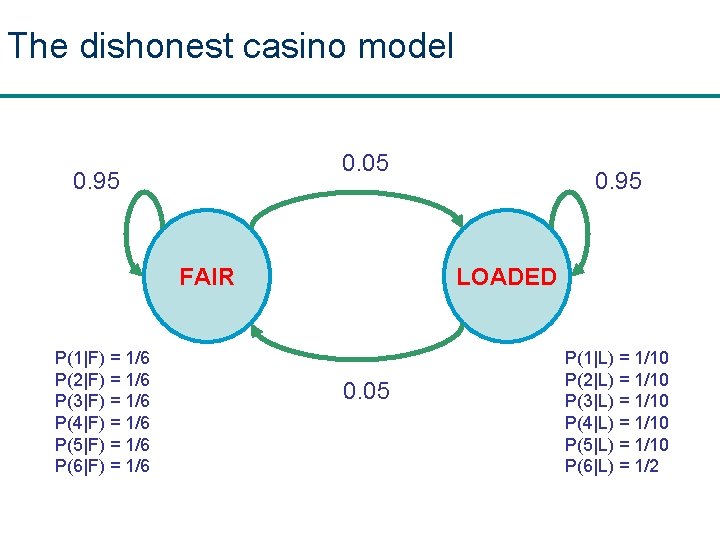 The dishonest casino model

0.95

0.05

0.95

FAIR

LOADED

0.05

P(1|F) = 1/6
P(2|F) = 1/6
P(3|F) = 1/6
P(4|F) = 1/6
P(5|F) = 1/6
P(6|F) = 1/6

P(1|L) = 1/10
P(2|L) = 1/10
P(3|L) = 1/10
P(4|L) = 1/10
P(5|L) = 1/10
P(6|L) = 1/2